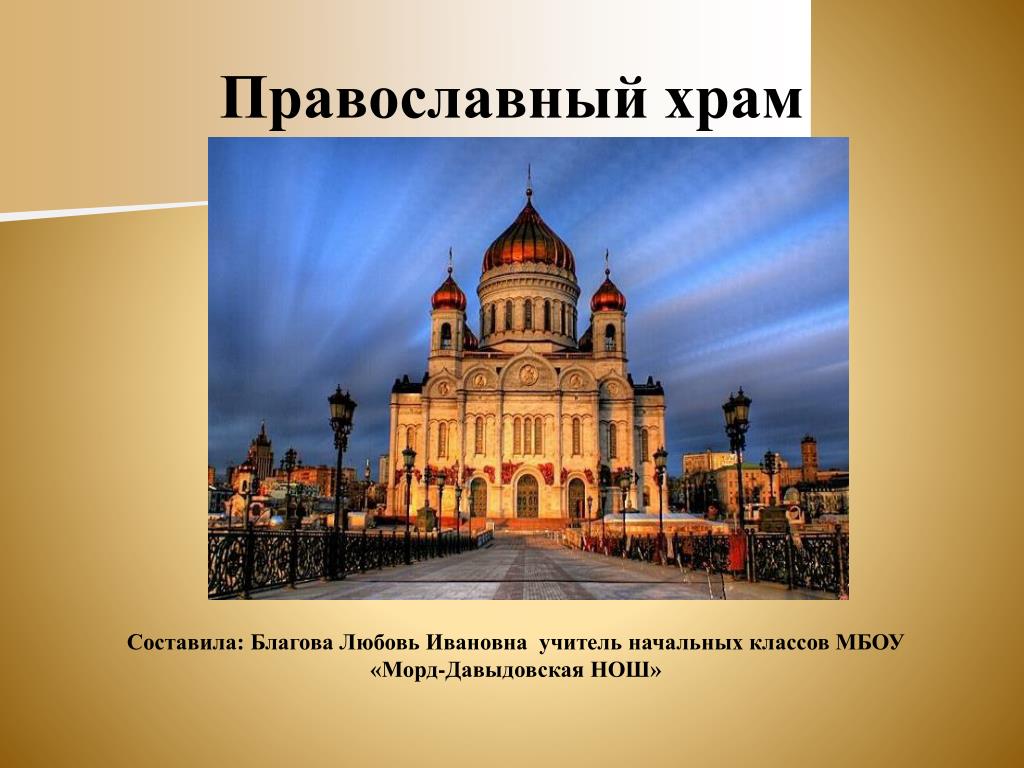 Православный храм

Составила: Благова Любовь Ивановна учитель начальных классов МБОУ «Морд-Давыдовская НОШ»